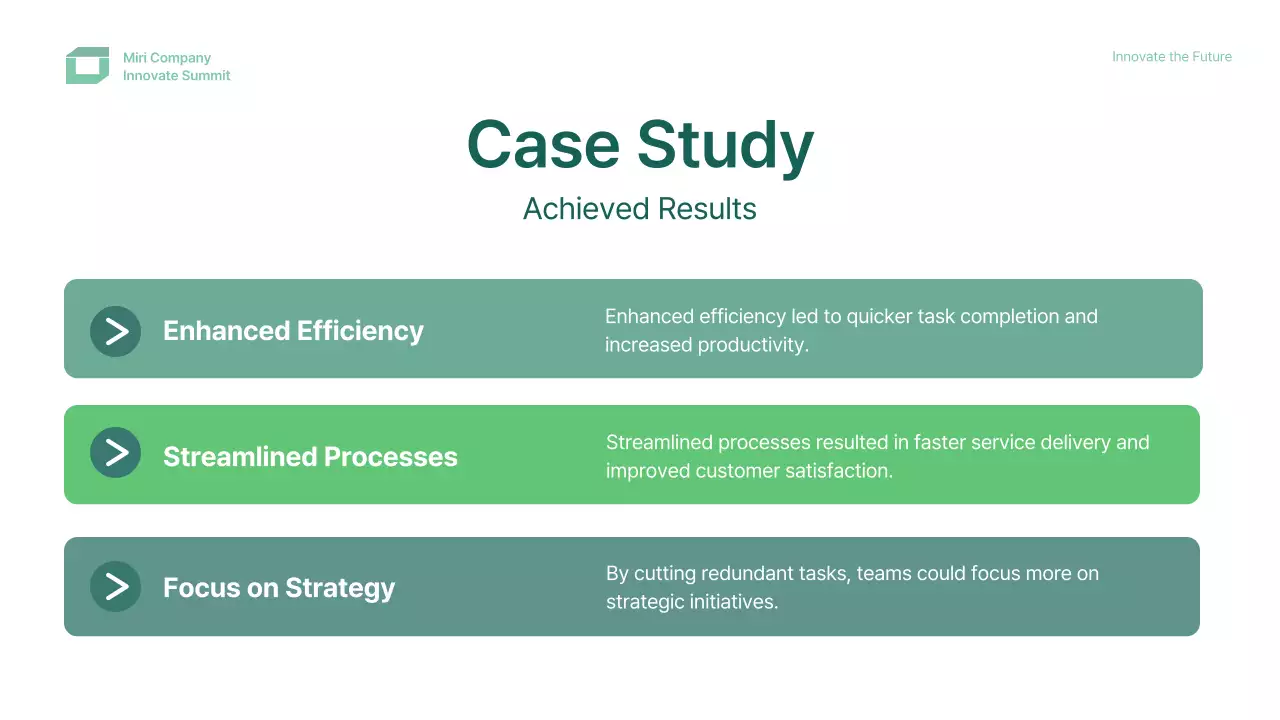 Miri Company
Innovate Summit

Innovate the Future

Case Study

Achieved Results

Enhanced Efficiency

Enhanced efficiency led to quicker task completion and increased productivity.

Streamlined Processes

Streamlined processes resulted in faster service delivery and improved customer satisfaction.

Focus on Strategy

By cutting redundant tasks, teams could focus more on strategic initiatives.